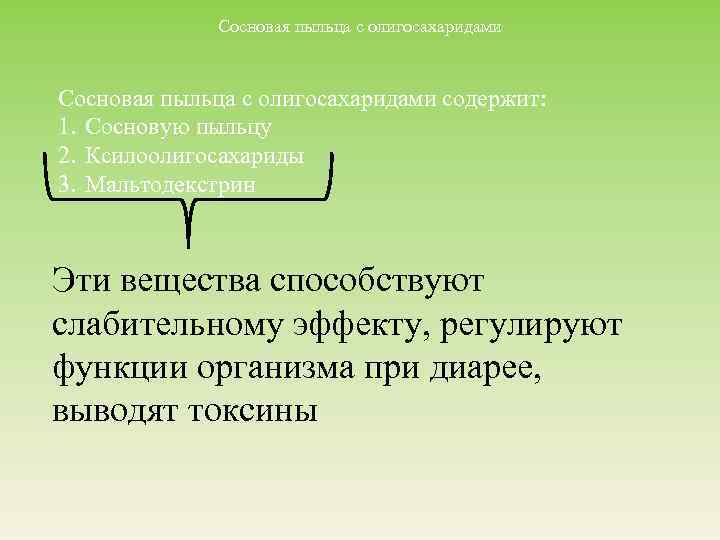 Сосновая пыльца с олигосахаридами

Сосновая пыльца с олигосахаридами содержит:
1. Сосновую пыльцу
2. Ксилоолигосахариды
3. Мальтодекстрин

Эти вещества способствуют слабительному эффекту, регулируют функции организма при диарее, выводят токсины